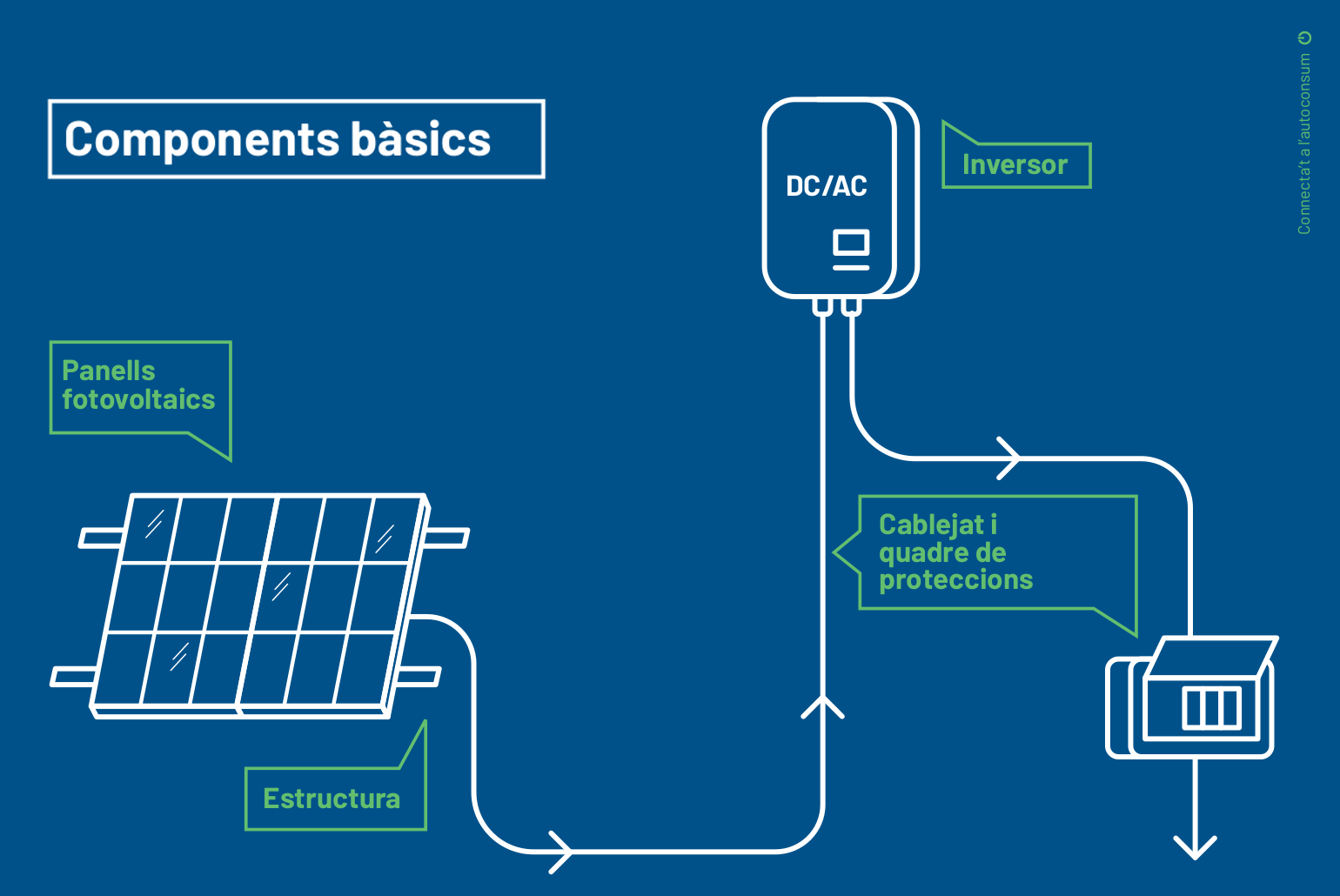 Components bàsics

DC/AC

Inversor

Connecta't a l'autoconsum

Panells fotovoltaics

Cablejat i quadre de proteccions

Estructura